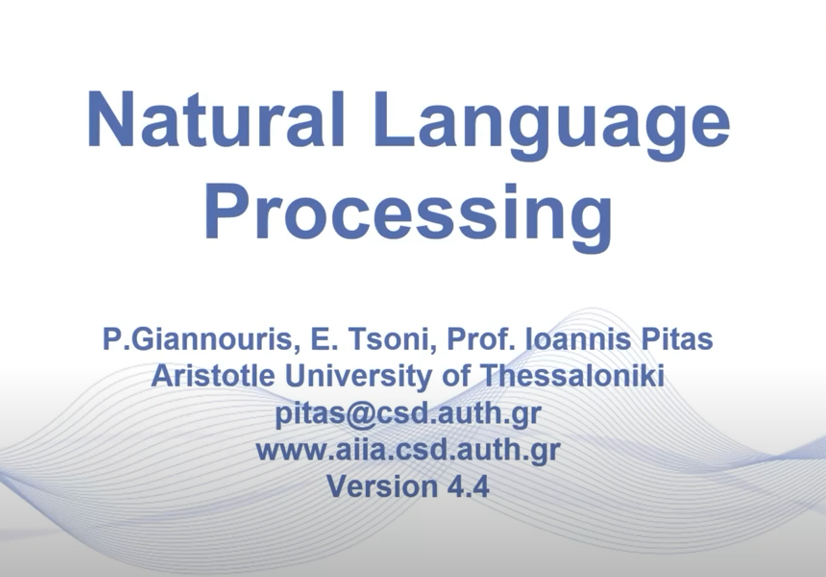 Natural Language Processing

P.Giannouris, E. Tsoni, Prof. Ioannis Pitas
Aristotle University of Thessaloniki
pitas@csd.auth.gr
www.aiia.csd.auth.gr
Version 4.4